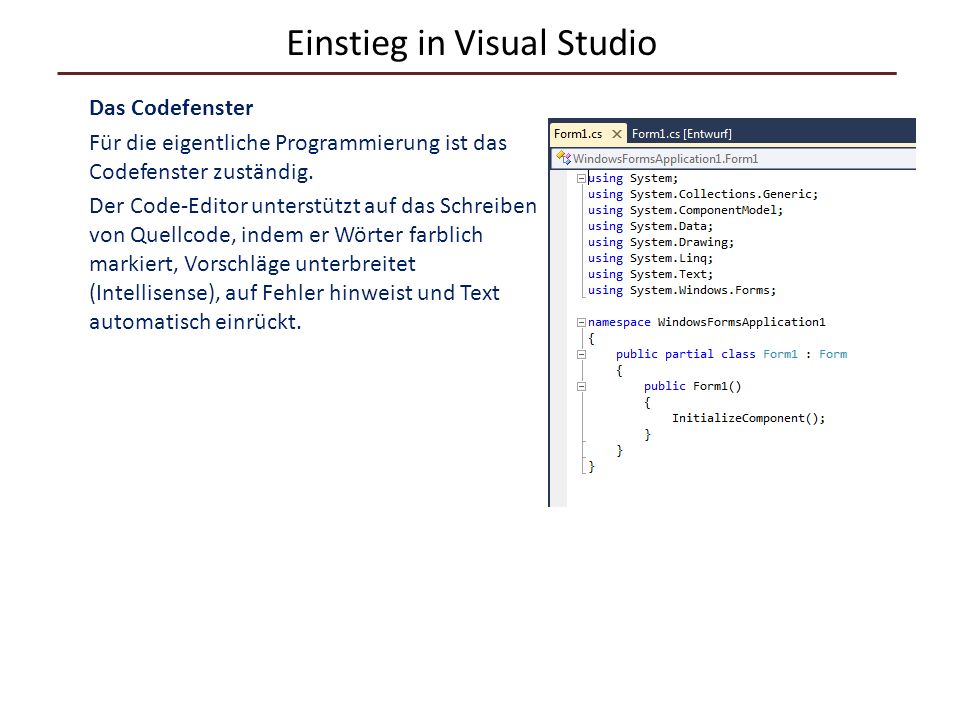 Einstieg in Visual Studio

Das Codefenster

Für die eigentliche Programmierung ist das Codefenster zuständig.

Der Code-Editor unterstützt auf das Schreiben von Quellcode, indem er Wörter farblich markiert, Vorschläge unterbreitet (Intellisense), auf Fehler hinweist und Text automatisch einrückt.

Form1.cs ✕ Form1.cs [Entwurf]

WindowsFormsApplication1.Form1

using System;
using System.Collections.Generic;
using System.ComponentModel;
using System.Data;
using System.Drawing;
using System.Linq;
using System.Text;
using System.Windows.Forms;

namespace WindowsFormsApplication1
{
    public partial class Form1 : Form
    {
        public Form1()
        {
            InitializeComponent();
        }
    }
}